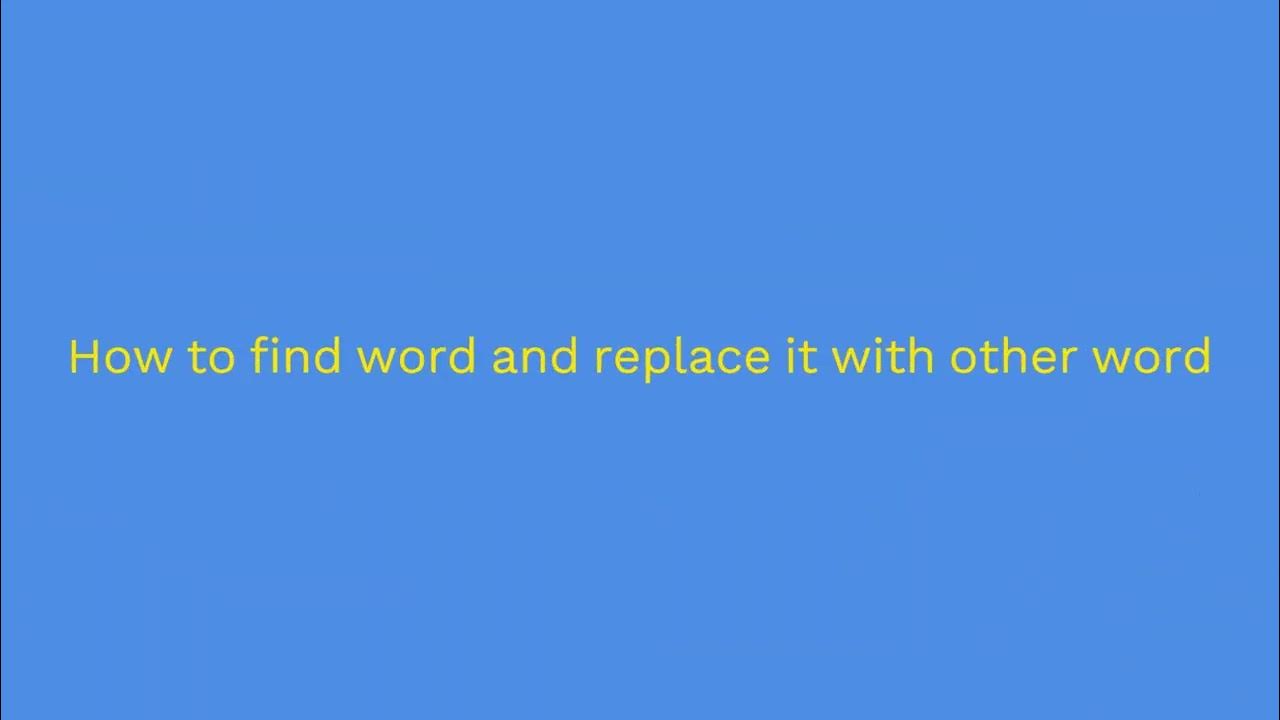 How to find word and replace it with other word